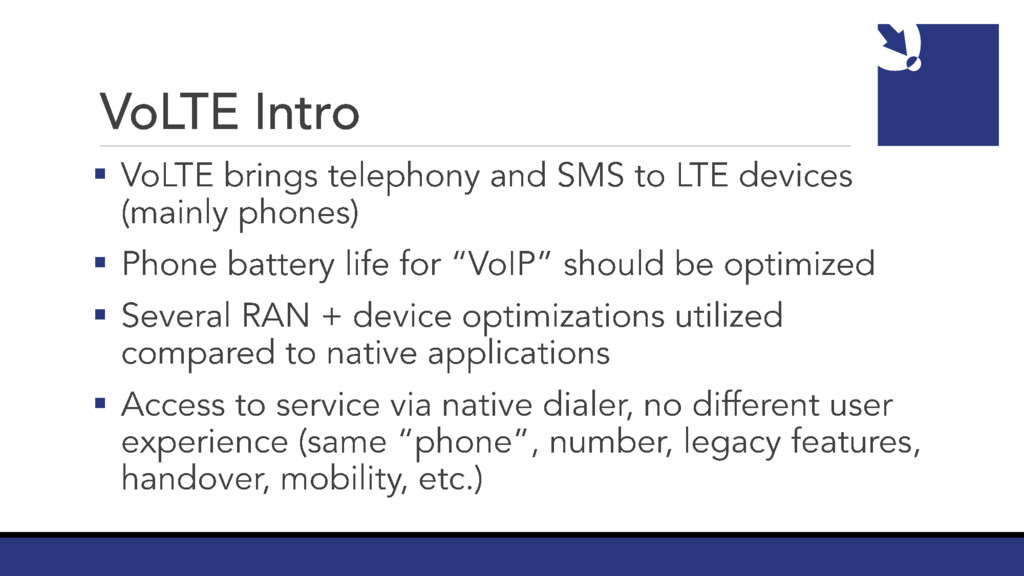 VoLTE Intro

▪ VoLTE brings telephony and SMS to LTE devices (mainly phones)

▪ Phone battery life for “VoIP” should be optimized

▪ Several RAN + device optimizations utilized compared to native applications

▪ Access to service via native dialer, no different user experience (same “phone”, number, legacy features, handover, mobility, etc.)